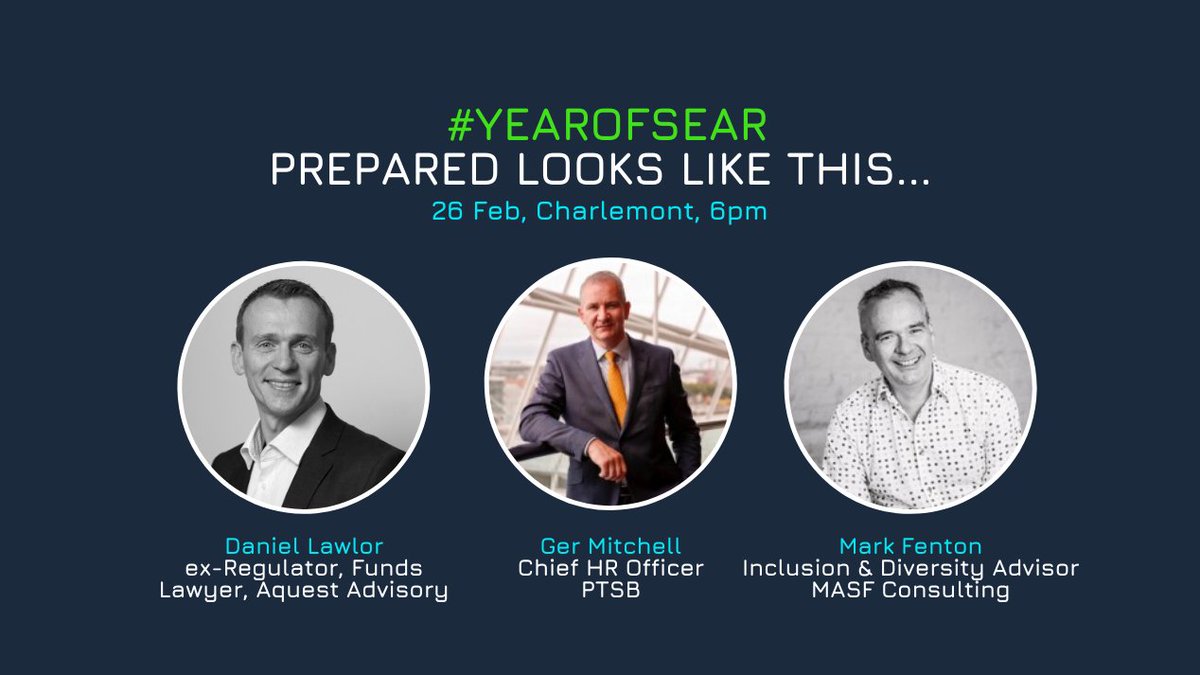 #YEAROFSEAR
PREPARED LOOKS LIKE THIS...
26 Feb, Charlemont, 6pm

Daniel Lawlor
ex-Regulator, Funds Lawyer, Aquest Advisory

Ger Mitchell
Chief HR Officer
PTSB

Mark Fenton
Inclusion & Diversity Advisor
MASF Consulting